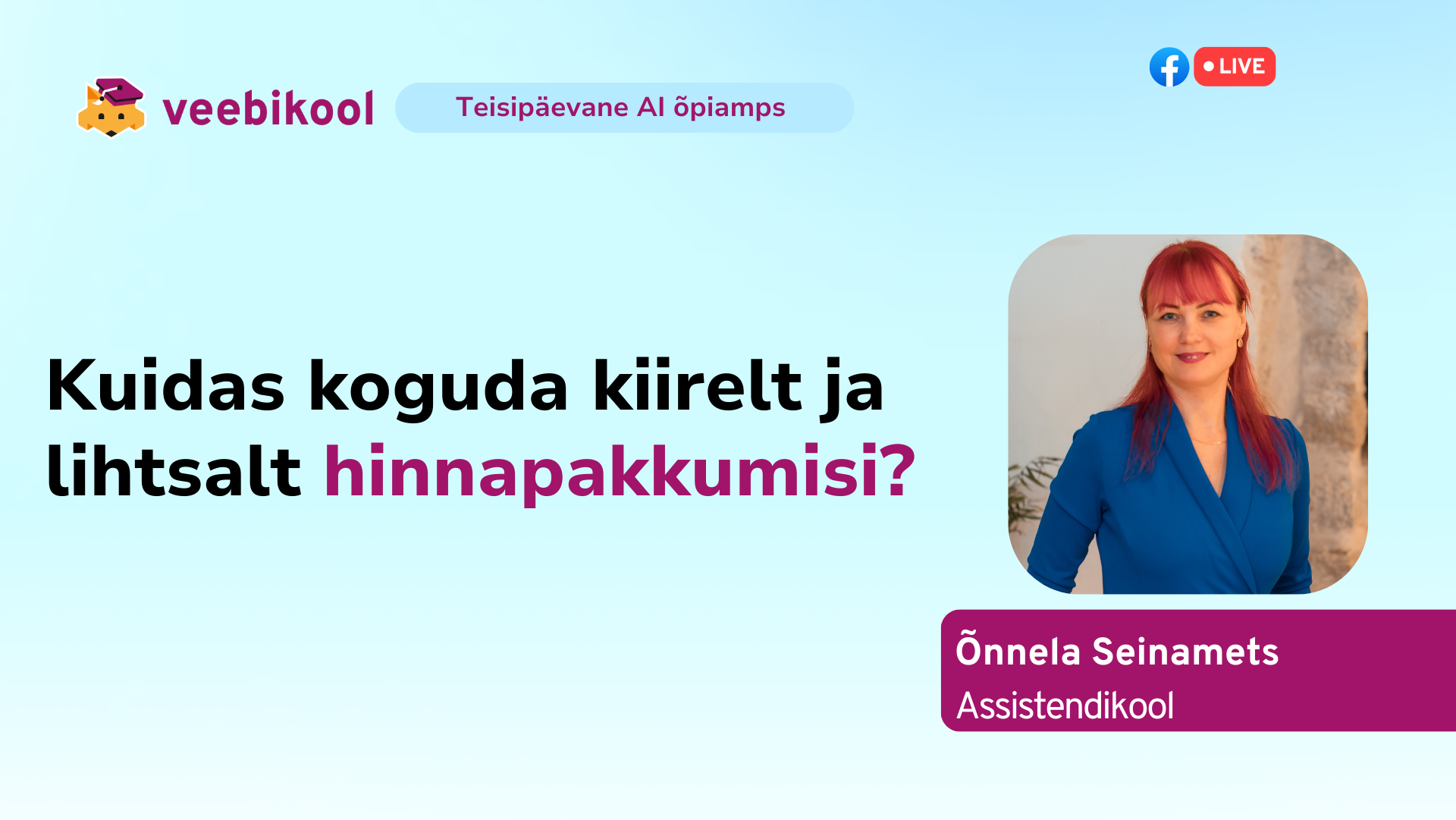 veebikool

Teisipäevane AI õpiamps

LIVE

Kuidas koguda kiirelt ja lihtsalt hinnapakkumisi?

Õnnela Seinamets

Assistendikool